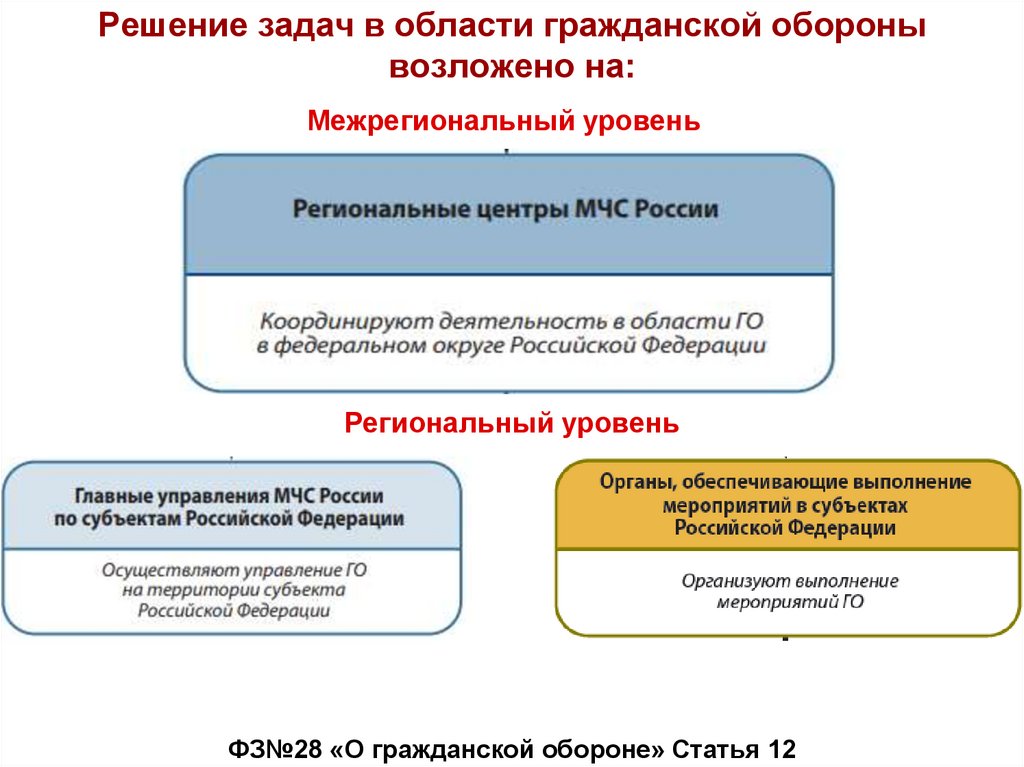 Решение задач в области гражданской обороны возложено на:

Межрегиональный уровень

Региональные центры МЧС России

Координируют деятельность в области ГО в федеральном округе Российской Федерации

Региональный уровень

Главные управления МЧС России по субъектам Российской Федерации

Осуществляют управление ГО на территории субъекта Российской Федерации

Органы, обеспечивающие выполнение мероприятий в субъектах Российской Федерации

Организуют выполнение мероприятий ГО

ФЗ№28 «О гражданской обороне» Статья 12